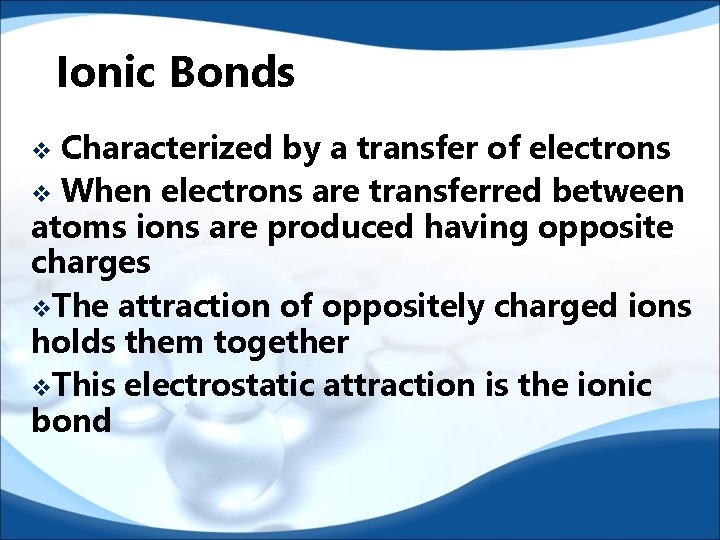 Ionic Bonds

❖ Characterized by a transfer of electrons

❖ When electrons are transferred between atoms ions are produced having opposite charges

❖The attraction of oppositely charged ions holds them together

❖This electrostatic attraction is the ionic bond